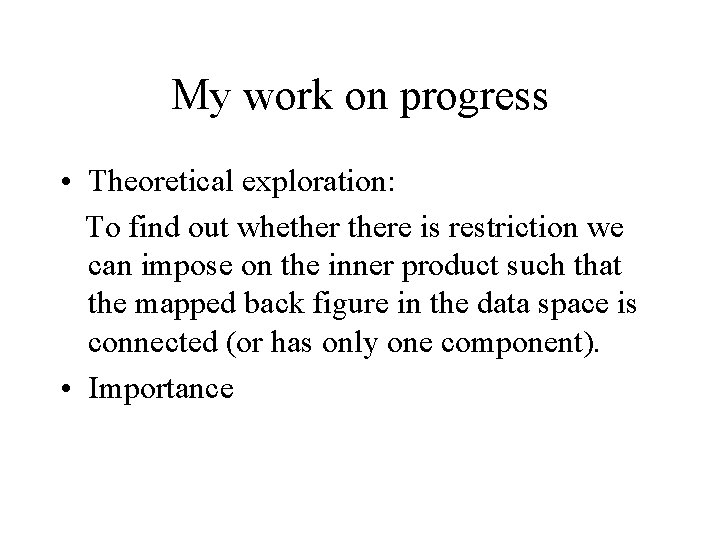 My work on progress

• Theoretical exploration:

To find out whether there is restriction we can impose on the inner product such that the mapped back figure in the data space is connected (or has only one component).

• Importance